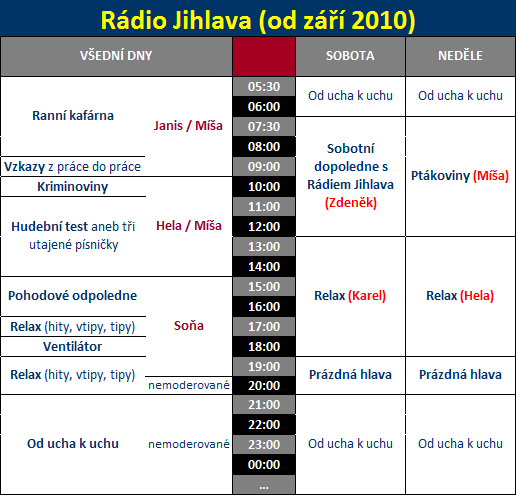 Rádio Jihlava (od září 2010)

| VŠEDNÍ DNY | | | SOBOTA | NEDĚLE |
|---|---|---|---|---|
| Ranní kafárna | Janis / Míša | 05:30 | Od ucha k uchu | Od ucha k uchu |
| | | 06:00 | | |
| | | 07:30 | Sobotní dopoledne s Rádiem Jihlava (Zdeněk) | Ptákoviny (Míša) |
| | | 08:00 | | |
| Vzkazy z práce do práce | | 09:00 | | |
| Kriminoviny | Hela / Míša | 10:00 | | |
| Hudební test aneb tři utajené písničky | | 11:00 | | |
| | | 12:00 | | |
| | | 13:00 | Relax (Karel) | Relax (Hela) |
| | | 14:00 | | |
| Pohodové odpoledne | Soňa | 15:00 | | |
| | | 16:00 | | |
| Relax (hity, vtipy, tipy) | | 17:00 | | |
| Ventilátor | | 18:00 | | |
| Relax (hity, vtipy, tipy) | | 19:00 | Prázdná hlava | Prázdná hlava |
| | nemoderované | 20:00 | | |
| Od ucha k uchu | nemoderované | 21:00 | Od ucha k uchu | Od ucha k uchu |
| | | 22:00 | | |
| | | 23:00 | | |
| | | 00:00 | | |
| | | ... | | |